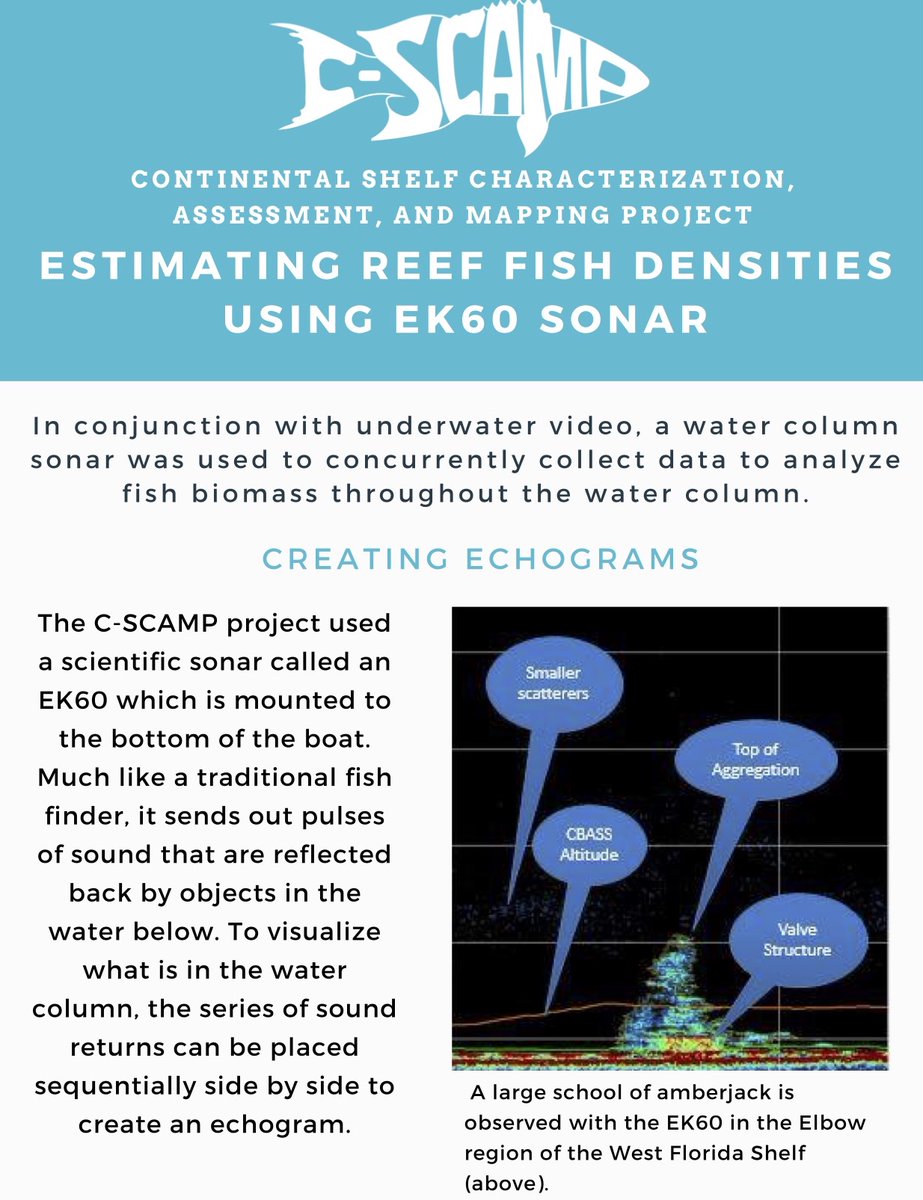 C-SCAMP

CONTINENTAL SHELF CHARACTERIZATION, ASSESSMENT, AND MAPPING PROJECT

ESTIMATING REEF FISH DENSITIES USING EK60 SONAR

In conjunction with underwater video, a water column sonar was used to concurrently collect data to analyze fish biomass throughout the water column.

CREATING ECHOGRAMS

The C-SCAMP project used a scientific sonar called an EK60 which is mounted to the bottom of the boat. Much like a traditional fish finder, it sends out pulses of sound that are reflected back by objects in the water below. To visualize what is in the water column, the series of sound returns can be placed sequentially side by side to create an echogram.

Smaller scatterers

Top of Aggregation

CBASS Altitude

Valve Structure

A large school of amberjack is observed with the EK60 in the Elbow region of the West Florida Shelf (above).